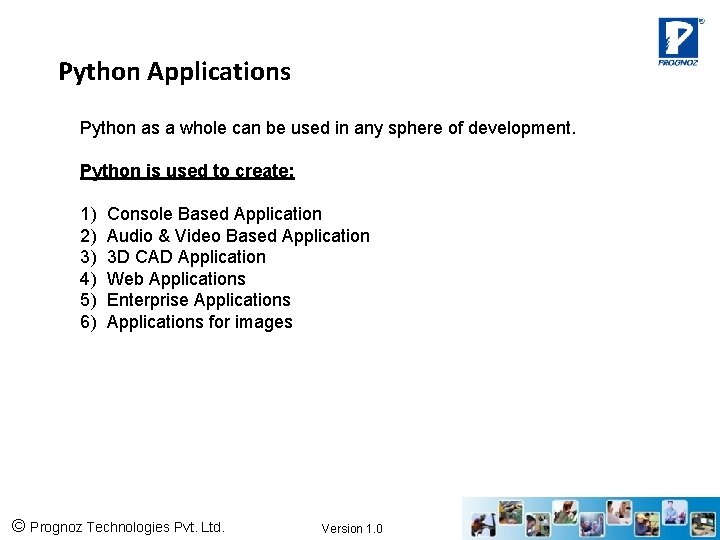 PROGNOZ

Python Applications

Python as a whole can be used in any sphere of development.

Python is used to create:

1) Console Based Application
2) Audio & Video Based Application
3) 3D CAD Application
4) Web Applications
5) Enterprise Applications
6) Applications for images

© Prognoz Technologies Pvt. Ltd.

Version 1.0